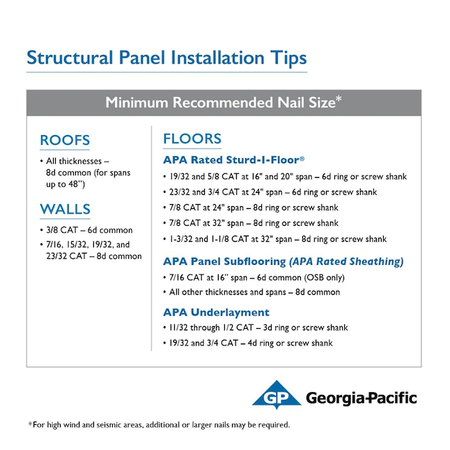 Structural Panel Installation Tips

Minimum Recommended Nail Size*

ROOFS

• All thicknesses – 8d common (for spans up to 48")

WALLS

• 3/8 CAT – 6d common
• 7/16, 15/32, 19/32, and 23/32 CAT – 8d common

FLOORS

APA Rated Sturd-I-Floor®

• 19/32 and 5/8 CAT at 16" and 20" span – 6d ring or screw shank
• 23/32 and 3/4 CAT at 24" span – 6d ring or screw shank
• 7/8 CAT at 24" span – 8d ring or screw shank
• 7/8 CAT at 32" span – 8d ring or screw shank
• 1-3/32 and 1-1/8 CAT at 32" span – 8d ring or screw shank

APA Panel Subflooring (APA Rated Sheathing)

• 7/16 CAT at 16" span – 6d common (OSB only)
• All other thicknesses and spans – 8d common

APA Underlayment

• 11/32 through 1/2 CAT – 3d ring or screw shank
• 19/32 and 3/4 CAT – 4d ring or screw shank

GP Georgia-Pacific

*For high wind and seismic areas, additional or larger nails may be required.